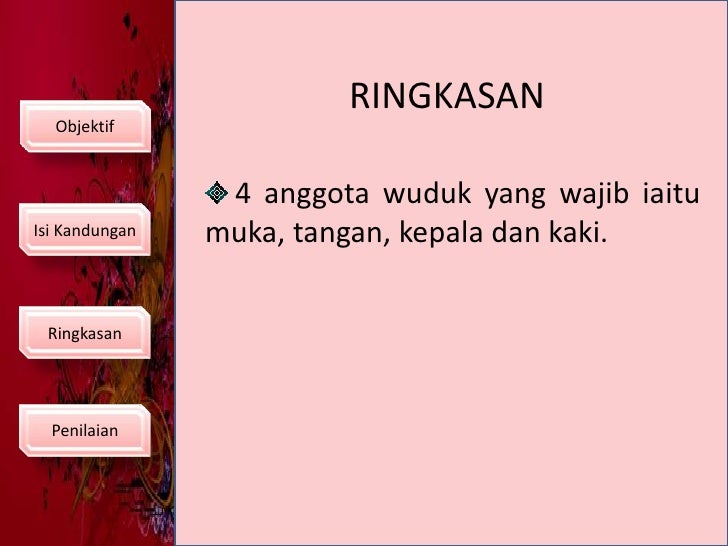 Objektif

Isi Kandungan

Ringkasan

Penilaian

RINGKASAN

4 anggota wuduk yang wajib iaitu muka, tangan, kepala dan kaki.